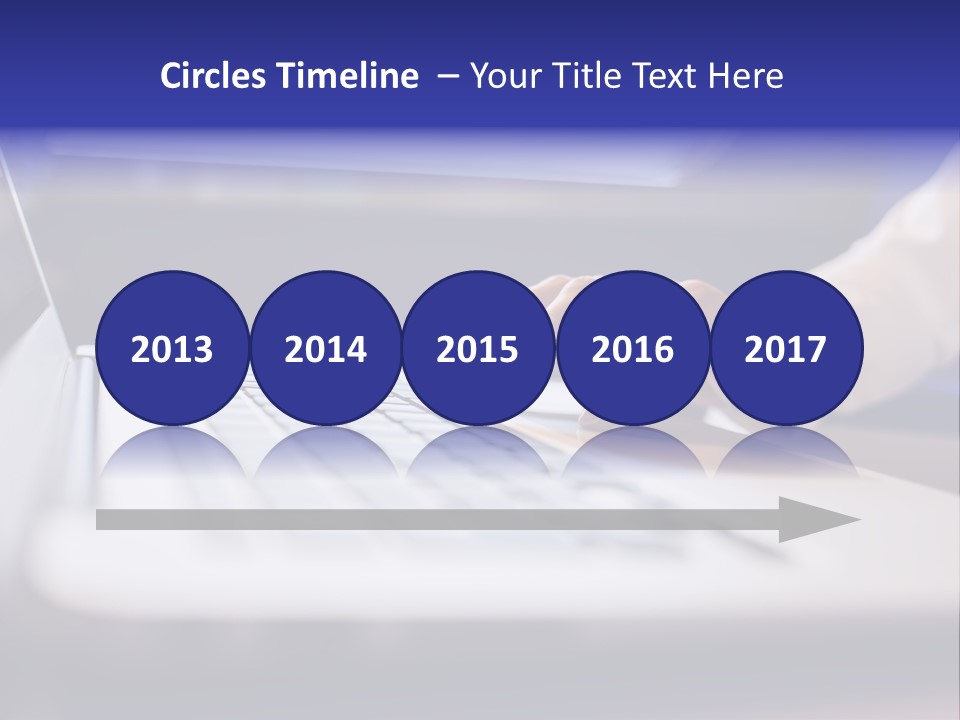 Circles Timeline – Your Title Text Here

2013

2014

2015

2016

2017